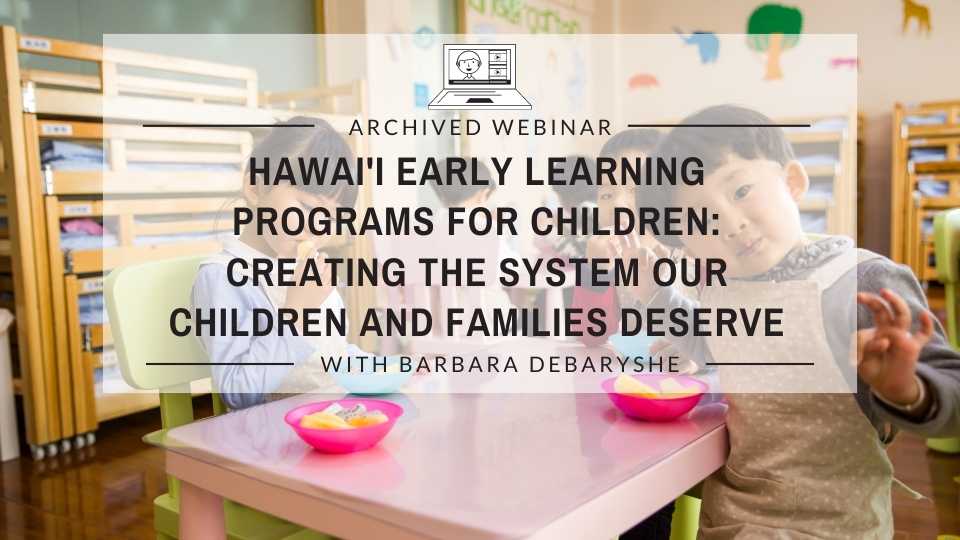 ARCHIVED WEBINAR

HAWAI'I EARLY LEARNING PROGRAMS FOR CHILDREN: CREATING THE SYSTEM OUR CHILDREN AND FAMILIES DESERVE

WITH BARBARA DEBARYSHE